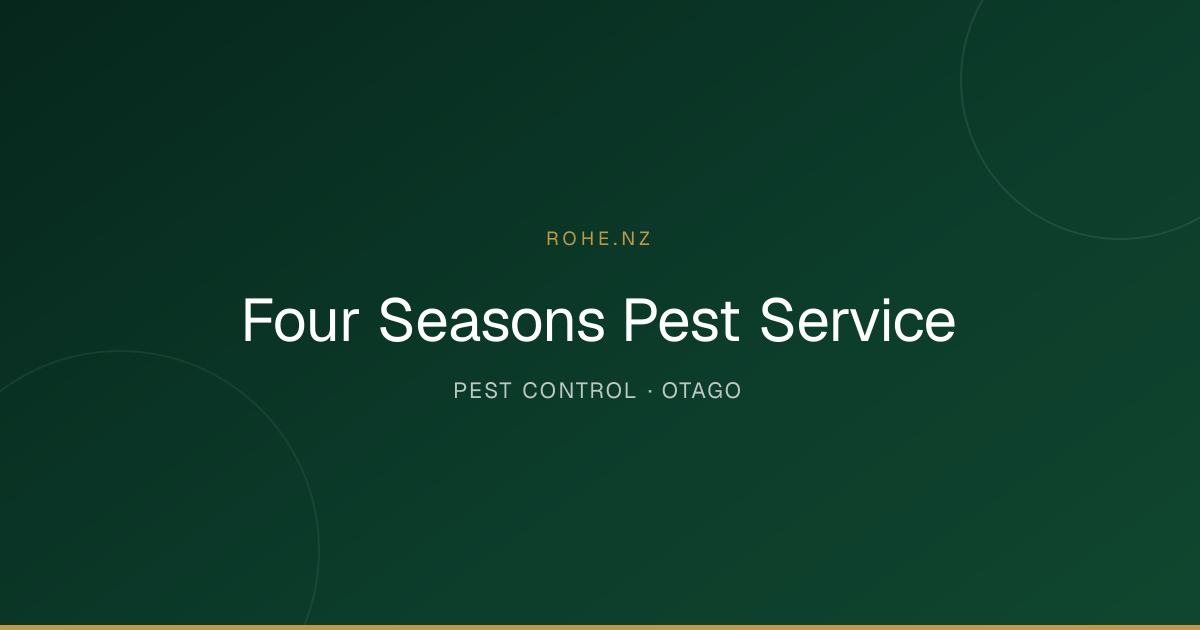 ROHE.NZ

Four Seasons Pest Service

PEST CONTROL · OTAGO